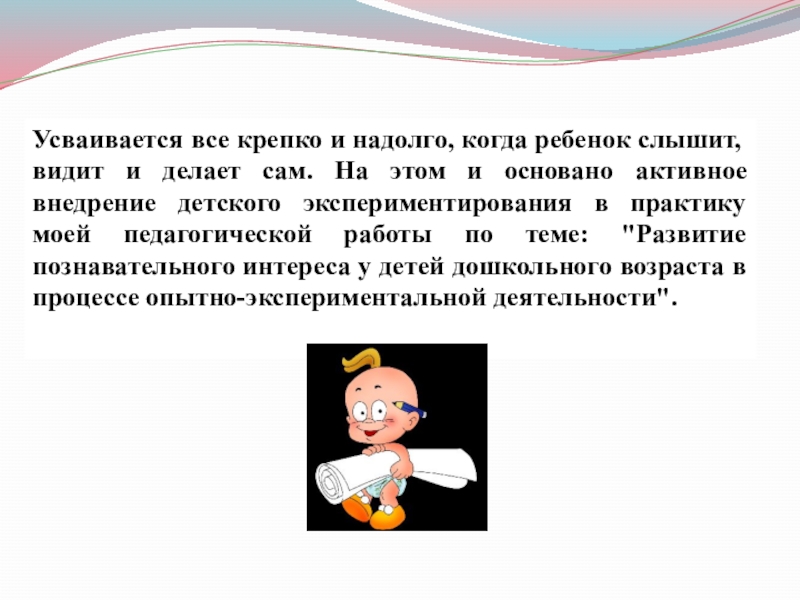 Усваивается все крепко и надолго, когда ребенок слышит, видит и делает сам. На этом и основано активное внедрение детского экспериментирования в практику моей педагогической работы по теме: "Развитие познавательного интереса у детей дошкольного возраста в процессе опытно-экспериментальной деятельности".